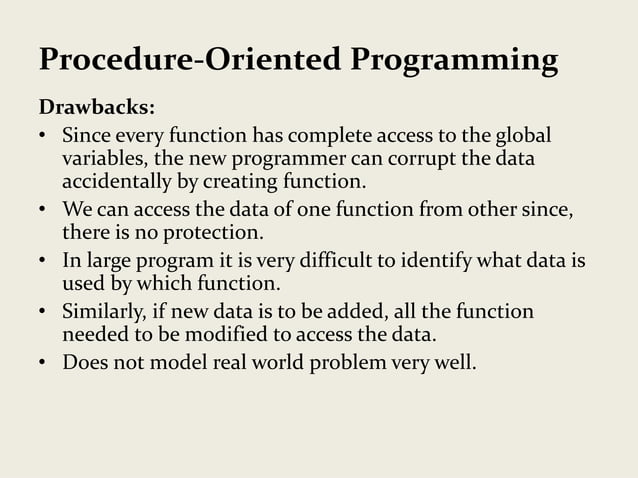 Procedure-Oriented Programming

Drawbacks:

• Since every function has complete access to the global variables, the new programmer can corrupt the data accidentally by creating function.
• We can access the data of one function from other since, there is no protection.
• In large program it is very difficult to identify what data is used by which function.
• Similarly, if new data is to be added, all the function needed to be modified to access the data.
• Does not model real world problem very well.